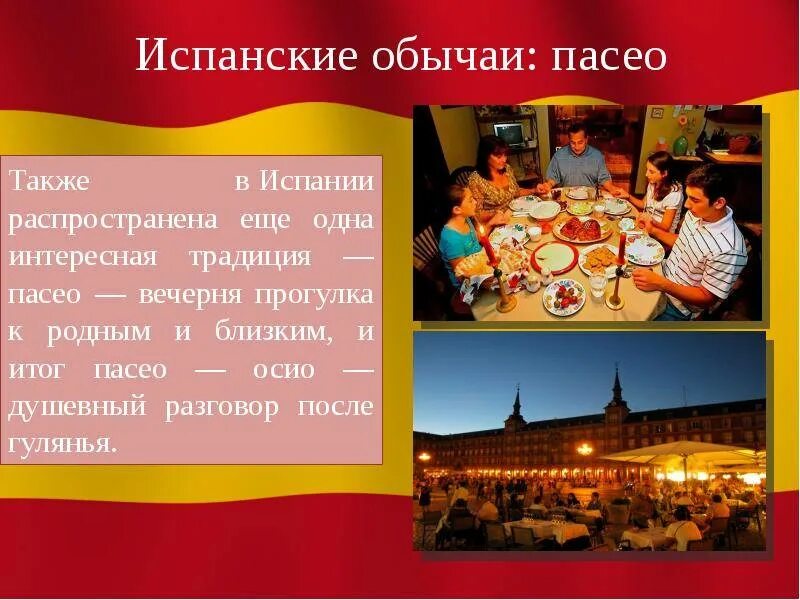 Испанские обычаи: пасео

Также в Испании распространена еще одна интересная традиция — пасео — вечерня прогулка к родным и близким, и итог пасео — осио — душевный разговор после гулянья.